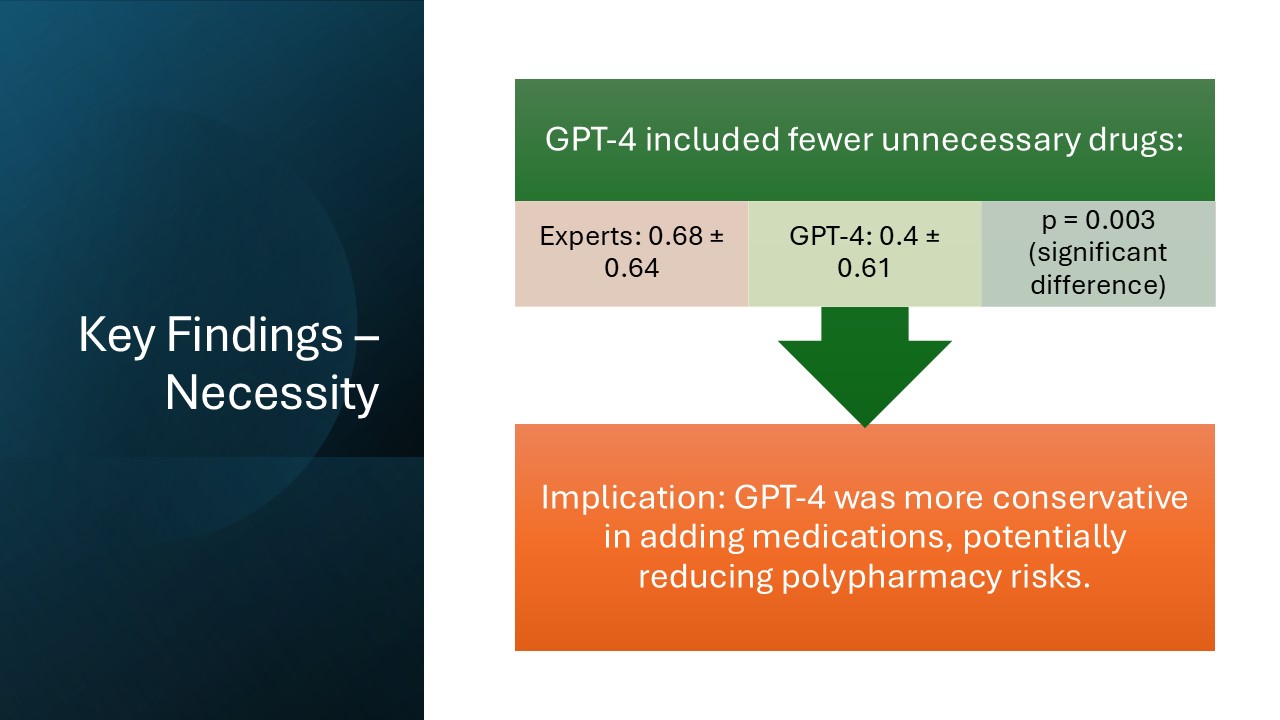 Key Findings – Necessity

GPT-4 included fewer unnecessary drugs:

Experts: 0.68 ± 0.64

GPT-4: 0.4 ± 0.61

p = 0.003 (significant difference)

Implication: GPT-4 was more conservative in adding medications, potentially reducing polypharmacy risks.